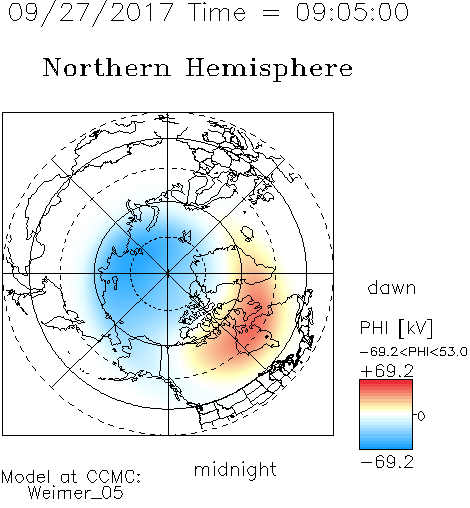 09/27/2017 Time = 09:05:00

Northern Hemisphere

dawn

PHI [kV]

-69.2<PHI<53.0

+69.2

0

-69.2

midnight

Model at CCMC:
Weimer_05